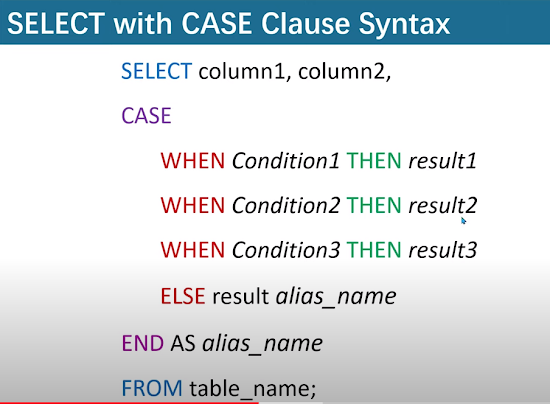 SELECT with CASE Clause Syntax

SELECT column1, column2,

CASE

WHEN Condition1 THEN result1

WHEN Condition2 THEN result2

WHEN Condition3 THEN result3

ELSE result alias_name

END AS alias_name

FROM table_name;